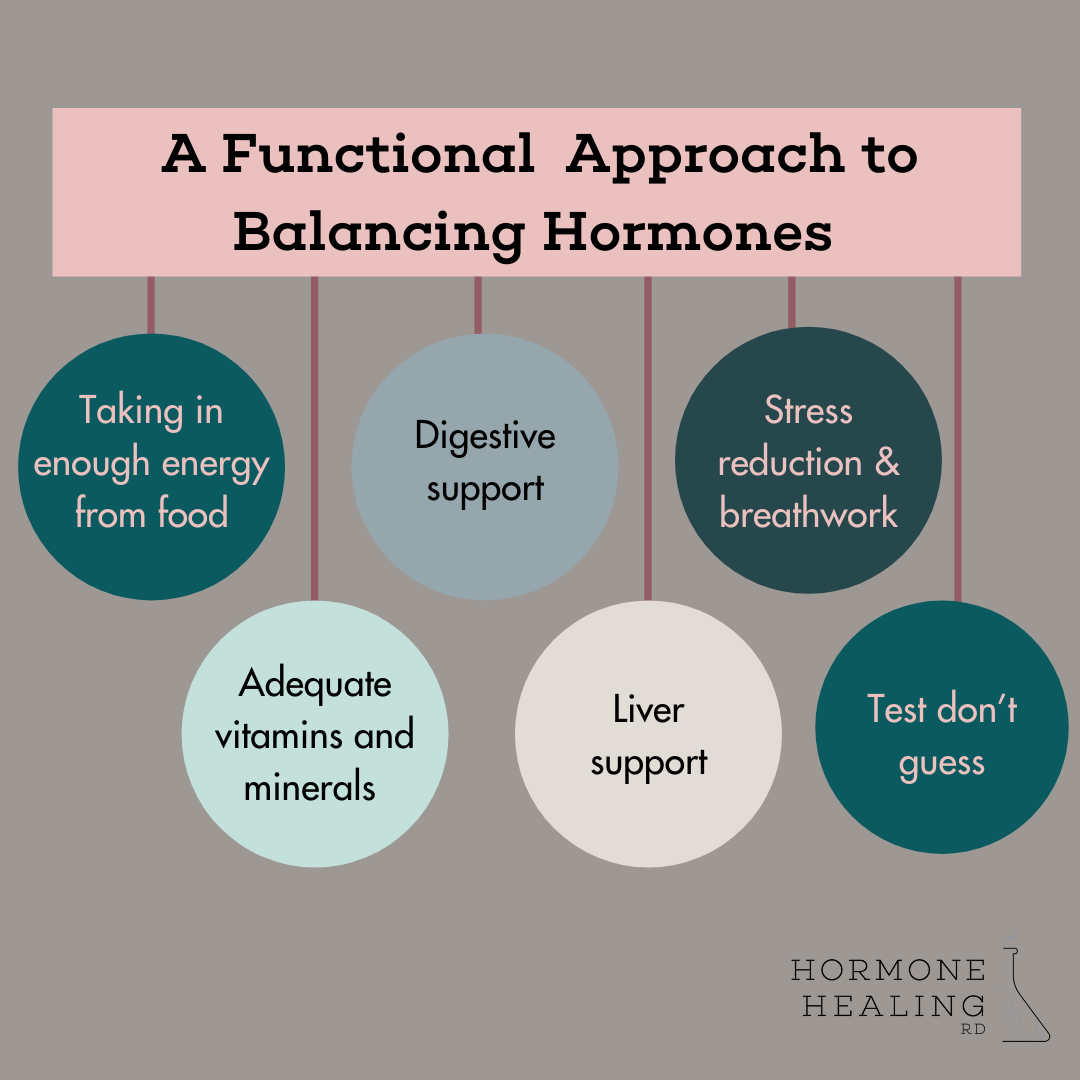 A Functional Approach to Balancing Hormones

Taking in enough energy from food

Adequate vitamins and minerals

Digestive support

Liver support

Stress reduction & breathwork

Test don't guess

HORMONE HEALING RD